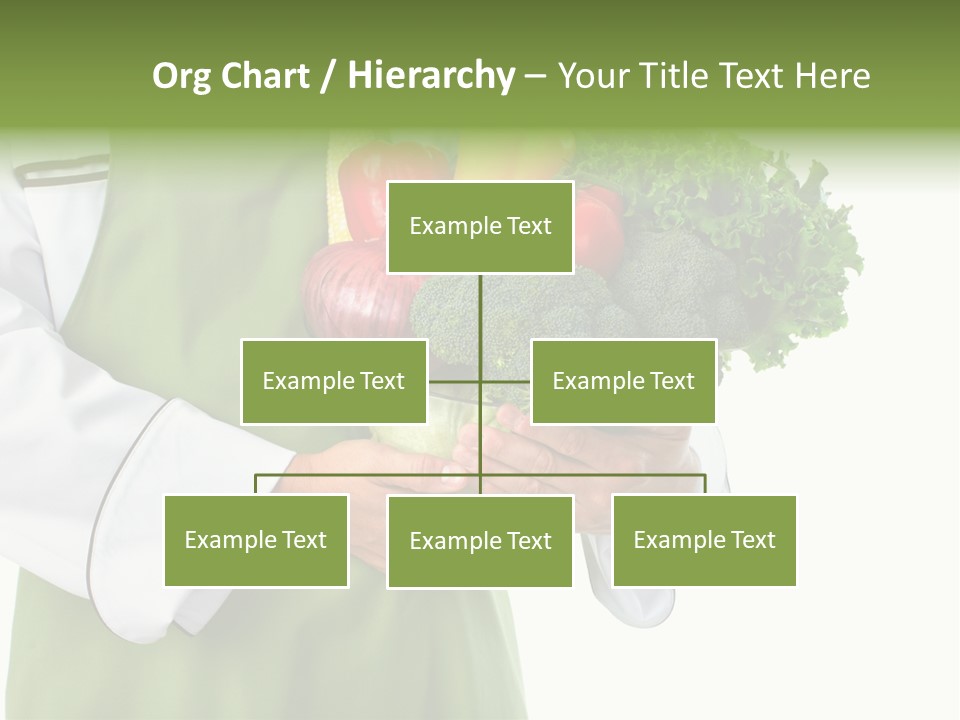 Org Chart / Hierarchy – Your Title Text Here

Example Text

Example Text

Example Text

Example Text

Example Text

Example Text